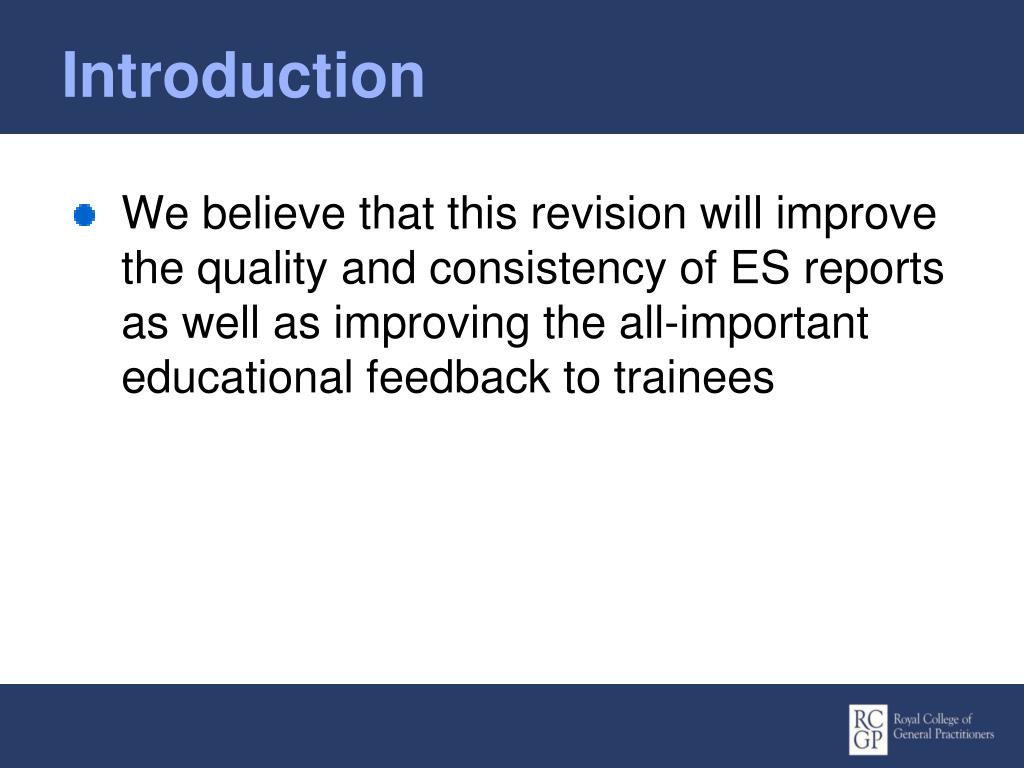 Introduction

We believe that this revision will improve the quality and consistency of ES reports as well as improving the all-important educational feedback to trainees

RC GP Royal College of General Practitioners